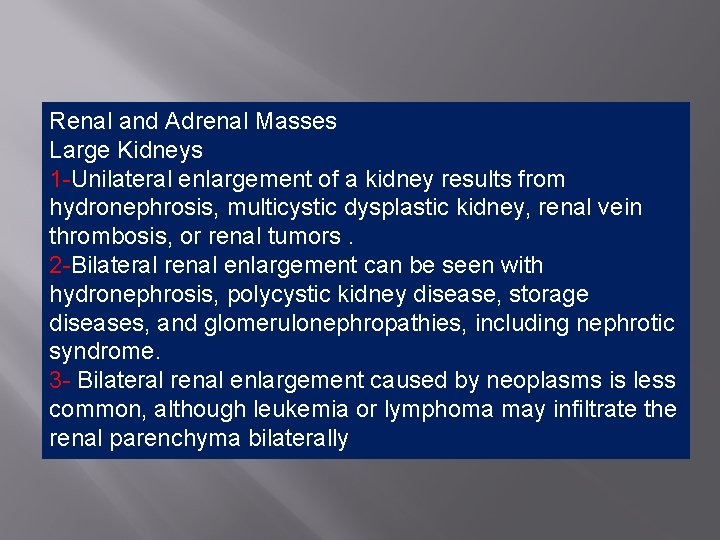 Renal and Adrenal Masses
Large Kidneys
1-Unilateral enlargement of a kidney results from hydronephrosis, multicystic dysplastic kidney, renal vein thrombosis, or renal tumors .
2-Bilateral renal enlargement can be seen with hydronephrosis, polycystic kidney disease, storage diseases, and glomerulonephropathies, including nephrotic syndrome.
3- Bilateral renal enlargement caused by neoplasms is less common, although leukemia or lymphoma may infiltrate the renal parenchyma bilaterally